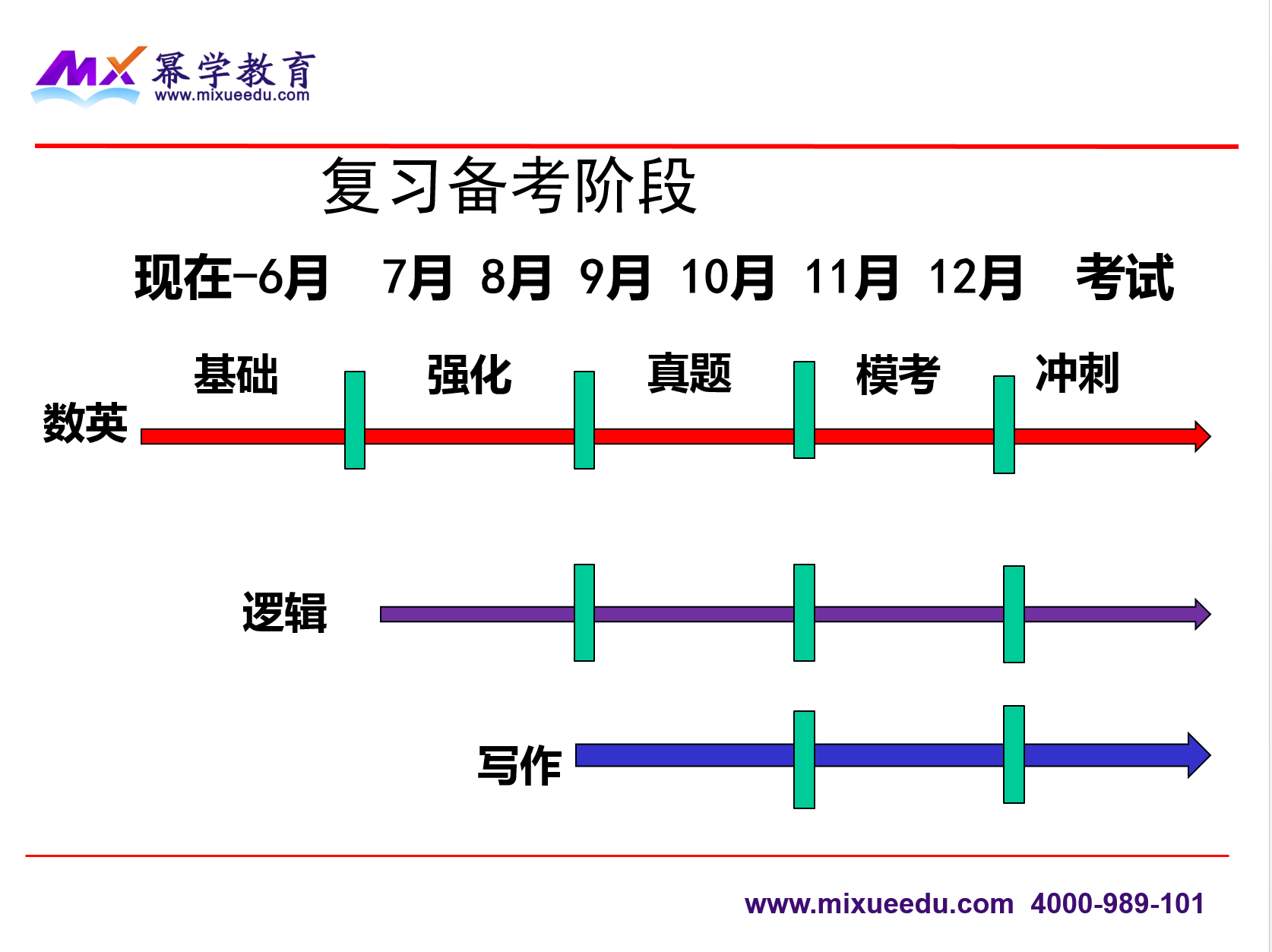 MX 幂学教育
www.mixueedu.com

复习备考阶段

现在-6月 7月 8月 9月 10月 11月 12月 考试

基础 强化 真题 模考 冲刺

数英

逻辑

写作

www.mixueedu.com 4000-989-101